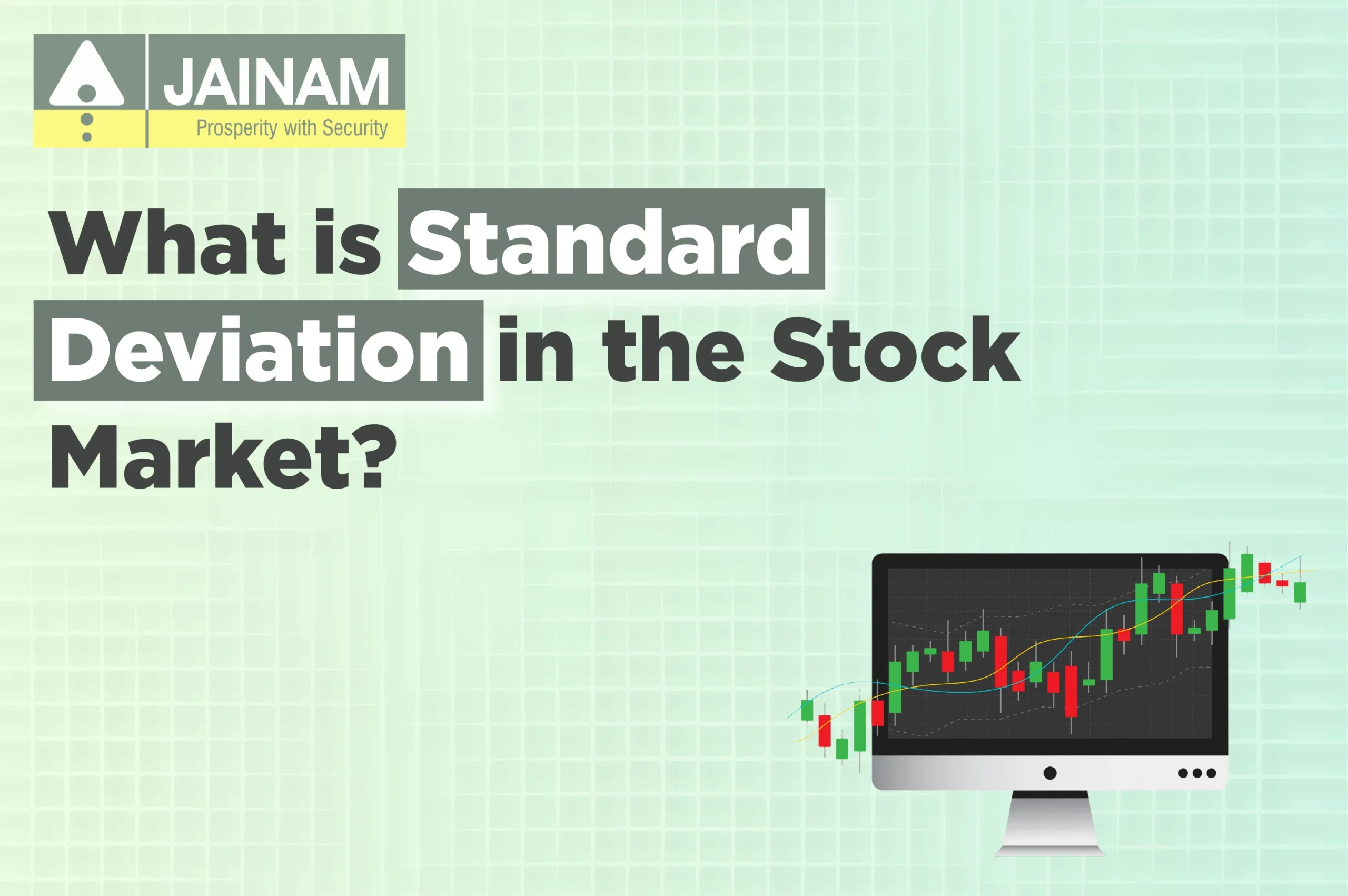 JAINAM
Prosperity with Security

What is Standard Deviation in the Stock Market?